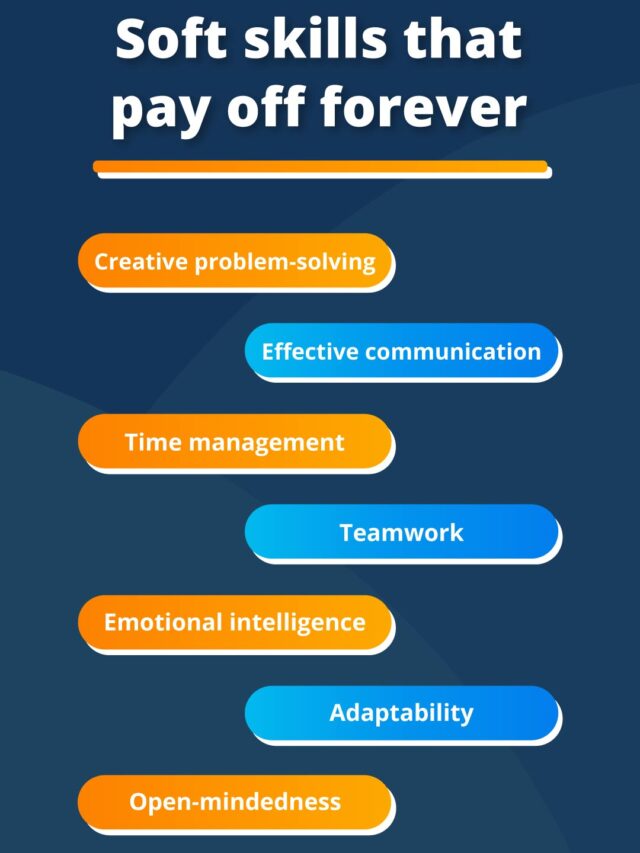 Soft skills that pay off forever

Creative problem-solving

Effective communication

Time management

Teamwork

Emotional intelligence

Adaptability

Open-mindedness